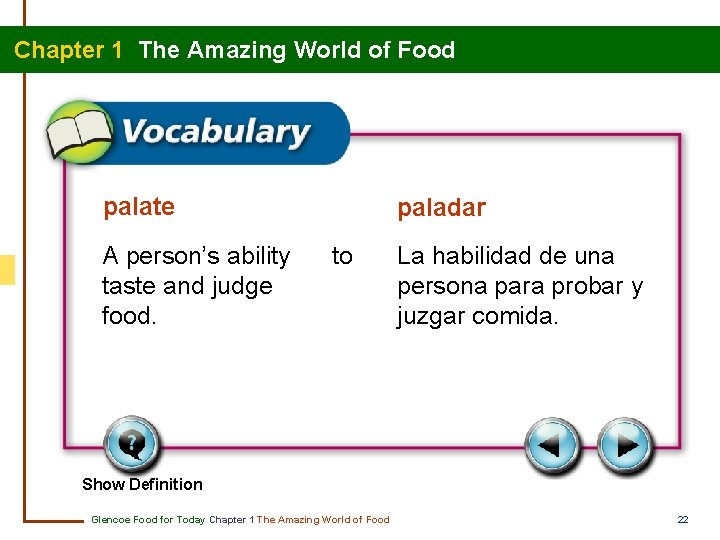 Chapter 1 The Amazing World of Food

Vocabulary

palate

A person's ability to taste and judge food.

paladar

La habilidad de una persona para probar y juzgar comida.

Show Definition

Glencoe Food for Today Chapter 1 The Amazing World of Food

22